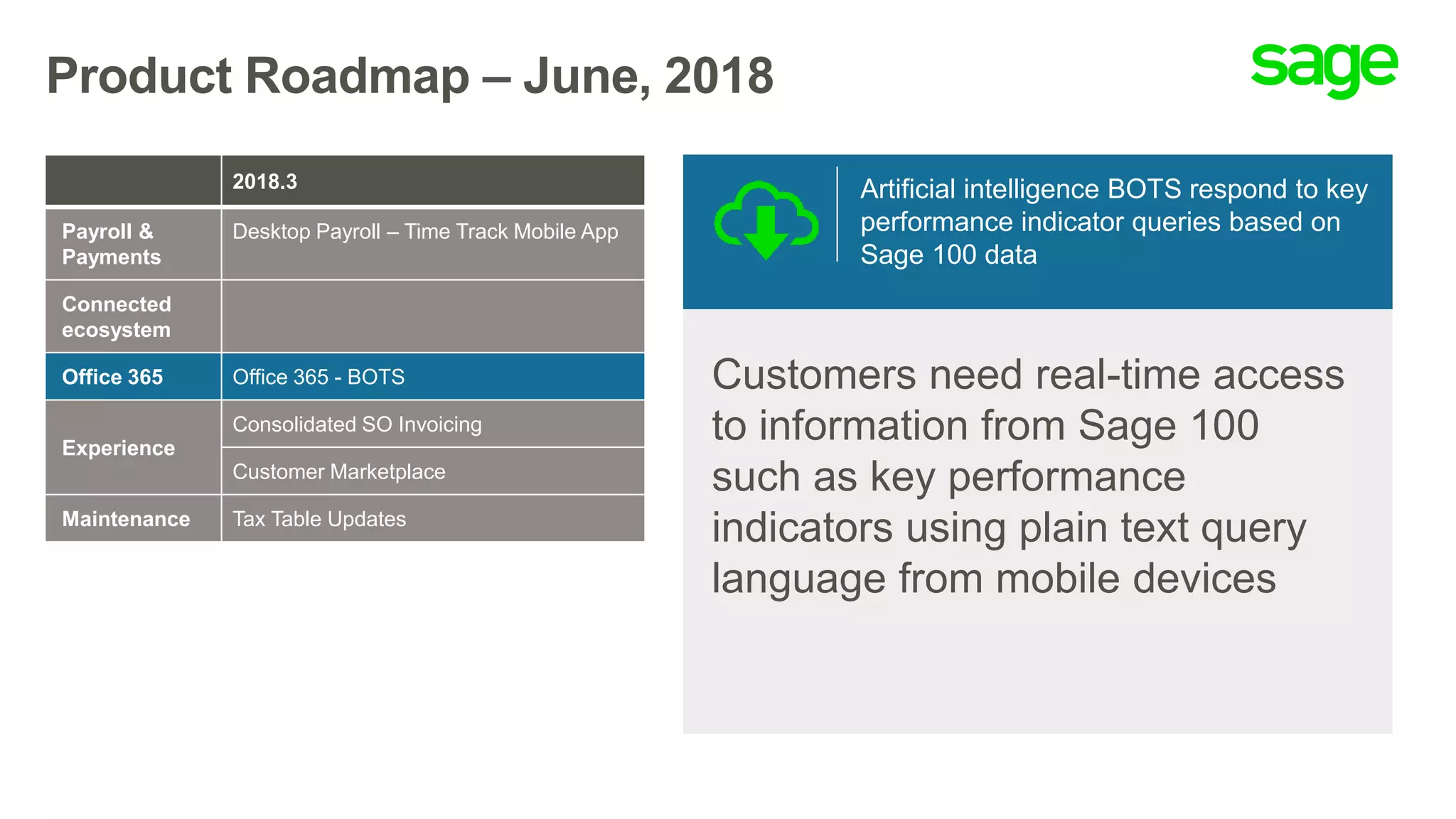 Product Roadmap – June, 2018

sage

| | 2018.3 |
|---|---|
| Payroll & Payments | Desktop Payroll – Time Track Mobile App |
| Connected ecosystem | |
| Office 365 | Office 365 - BOTS |
| Experience | Consolidated SO Invoicing |
| | Customer Marketplace |
| Maintenance | Tax Table Updates |

Artificial intelligence BOTS respond to key performance indicator queries based on Sage 100 data

Customers need real-time access to information from Sage 100 such as key performance indicators using plain text query language from mobile devices